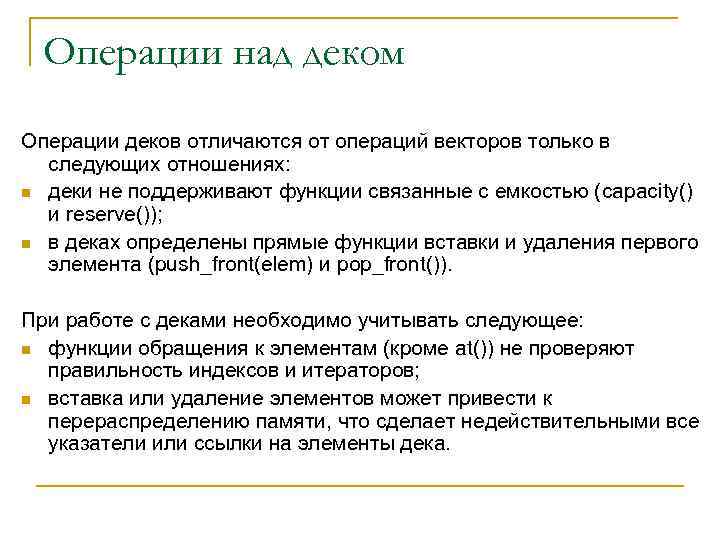 Операции над деком

Операции деков отличаются от операций векторов только в следующих отношениях:

- деки не поддерживают функции связанные с емкостью (capacity() и reserve());
- в деках определены прямые функции вставки и удаления первого элемента (push_front(elem) и pop_front()).

При работе с деками необходимо учитывать следующее:

- функции обращения к элементам (кроме at()) не проверяют правильность индексов и итераторов;
- вставка или удаление элементов может привести к перераспределению памяти, что сделает недействительными все указатели или ссылки на элементы дека.